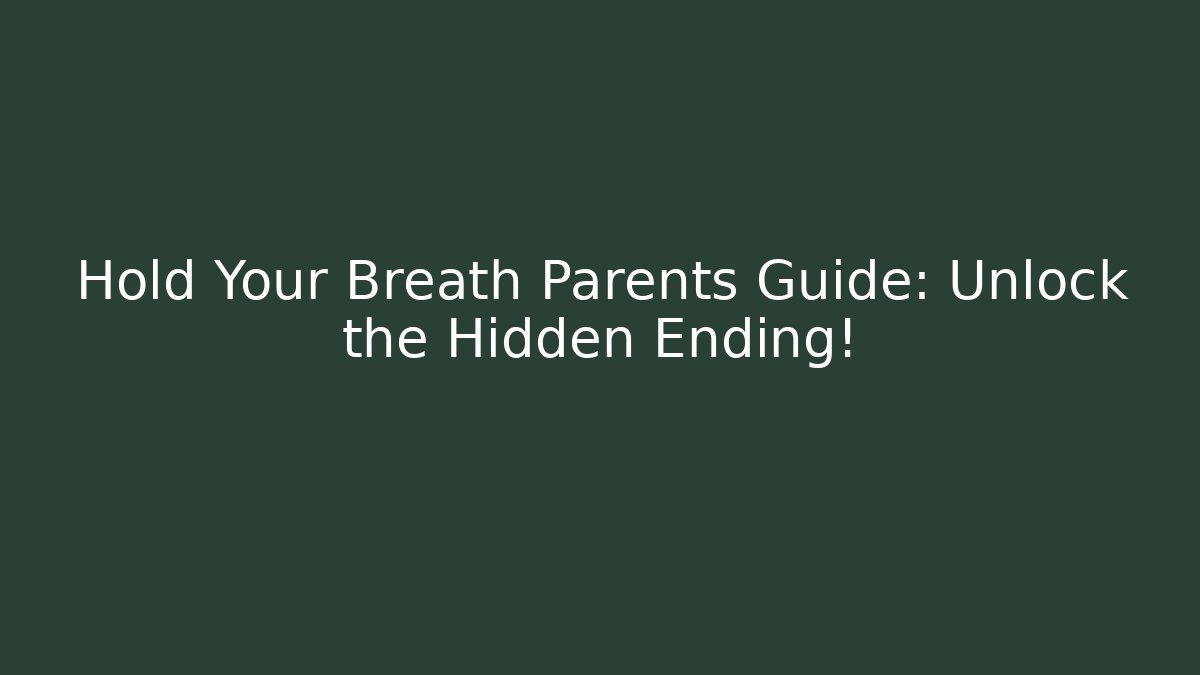 Hold Your Breath Parents Guide: Unlock the Hidden Ending!